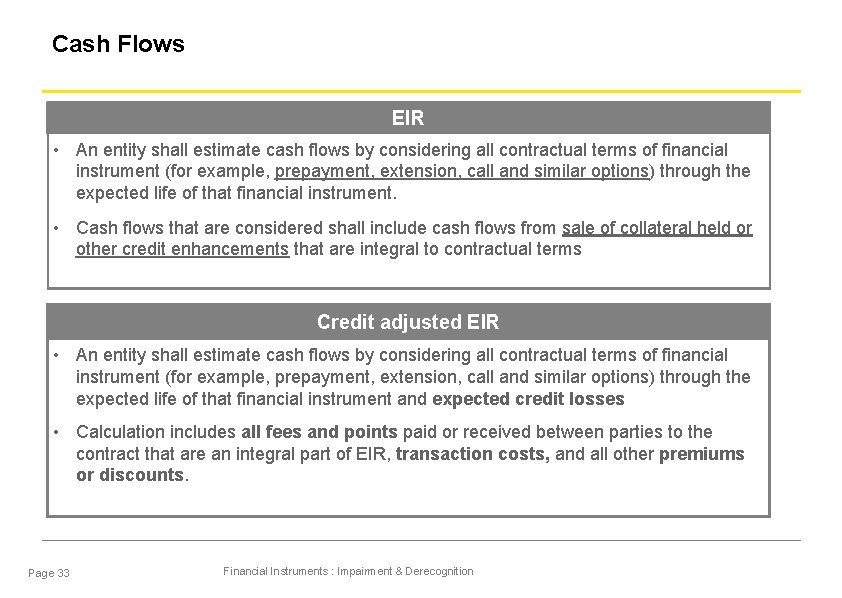 Cash Flows

EIR

• An entity shall estimate cash flows by considering all contractual terms of financial instrument (for example, prepayment, extension, call and similar options) through the expected life of that financial instrument.

• Cash flows that are considered shall include cash flows from sale of collateral held or other credit enhancements that are integral to contractual terms

Credit adjusted EIR

• An entity shall estimate cash flows by considering all contractual terms of financial instrument (for example, prepayment, extension, call and similar options) through the expected life of that financial instrument and expected credit losses

• Calculation includes all fees and points paid or received between parties to the contract that are an integral part of EIR, transaction costs, and all other premiums or discounts.

Page 33

Financial Instruments : Impairment & Derecognition